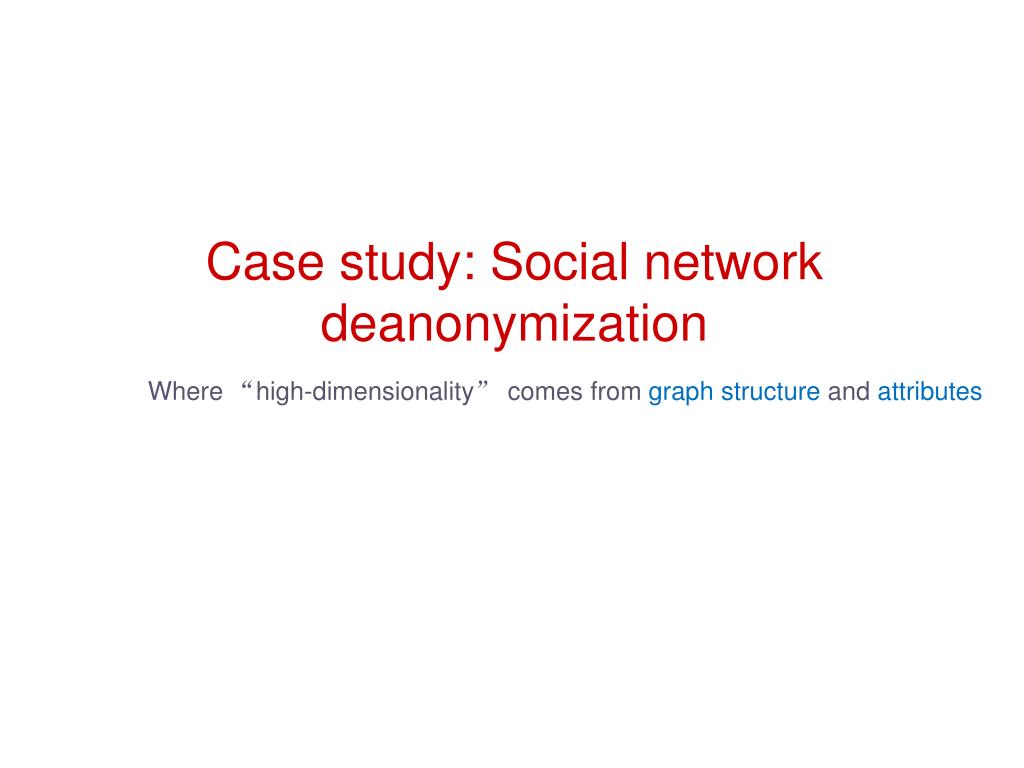 Case study: Social network deanonymization

Where “high-dimensionality” comes from graph structure and attributes